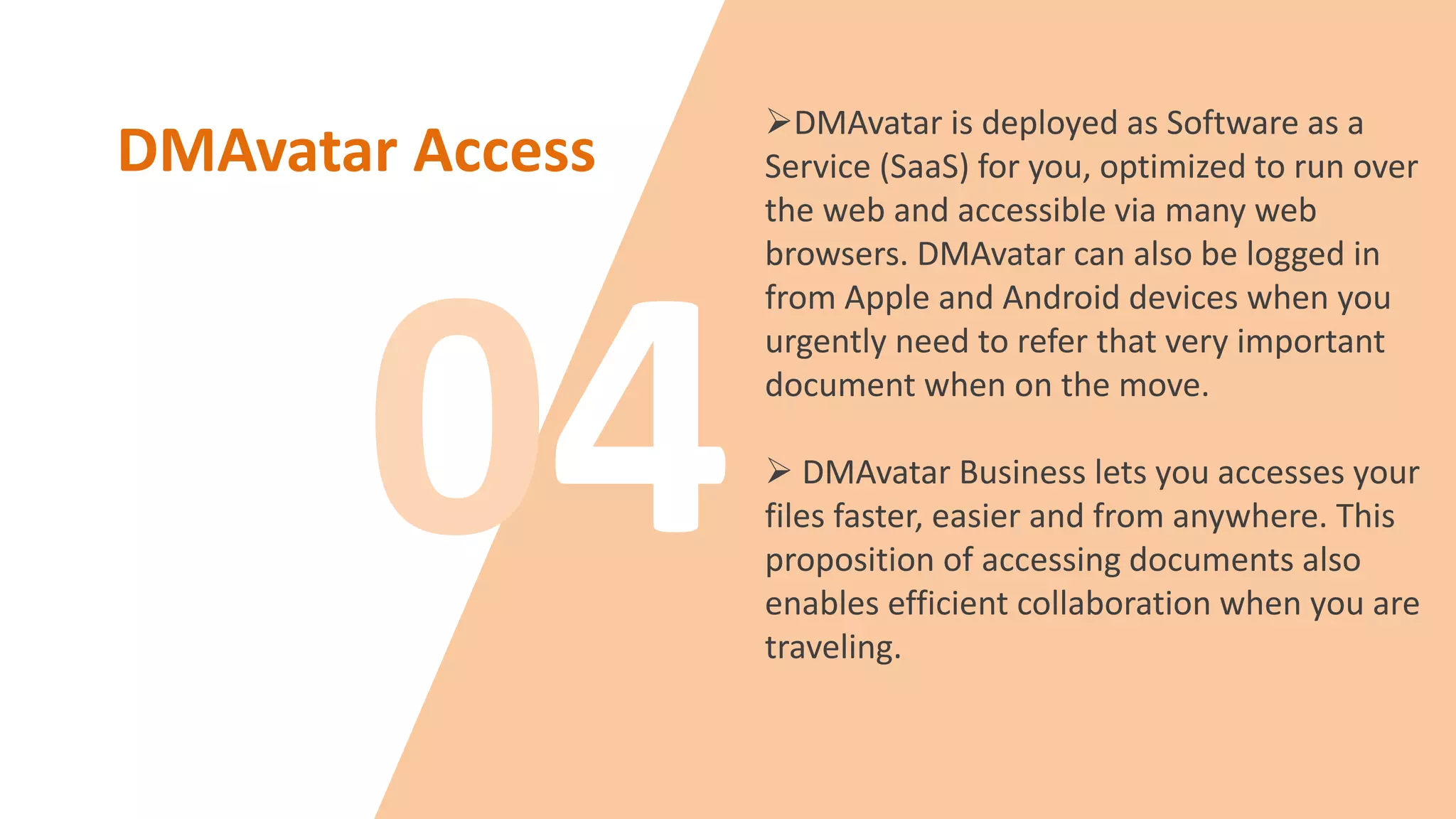 DMAvatar Access

04

➢DMAvatar is deployed as Software as a Service (SaaS) for you, optimized to run over the web and accessible via many web browsers. DMAvatar can also be logged in from Apple and Android devices when you urgently need to refer that very important document when on the move.

➢ DMAvatar Business lets you accesses your files faster, easier and from anywhere. This proposition of accessing documents also enables efficient collaboration when you are traveling.